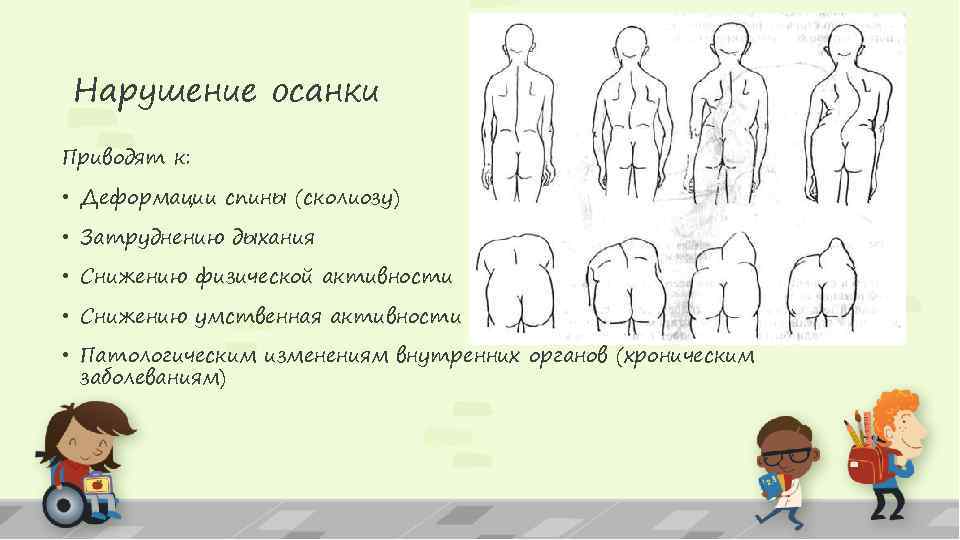 Нарушение осанки

Приводят к:

• Деформации спины (сколиозу)

• Затруднению дыхания

• Снижению физической активности

• Снижению умственная активности

• Патологическим изменениям внутренних органов (хроническим заболеваниям)